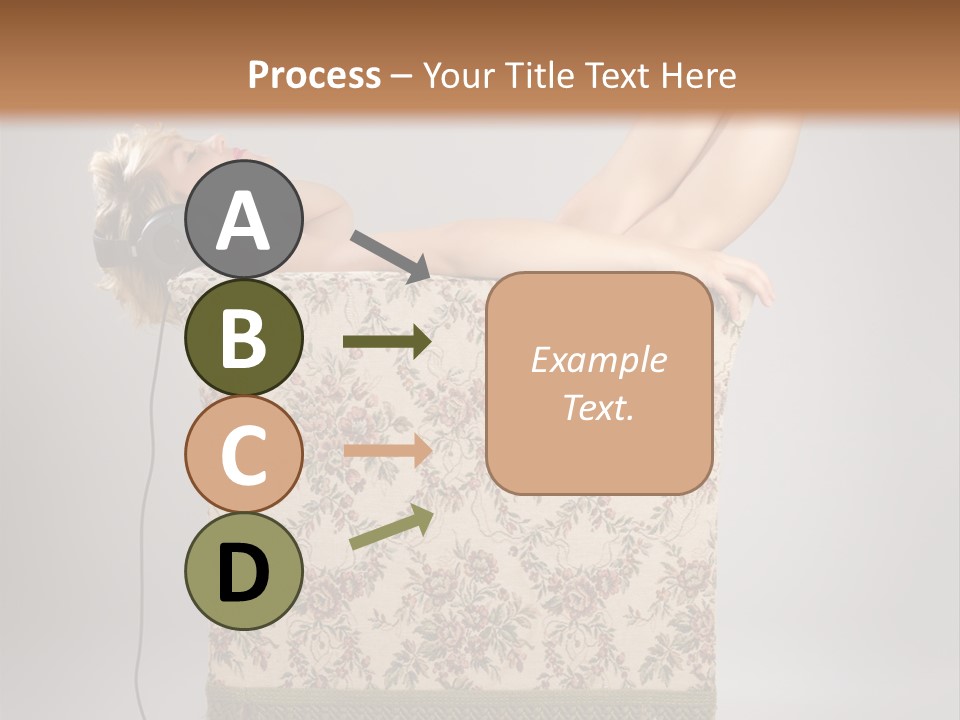 Process – Your Title Text Here

A

B

C

D

Example Text.